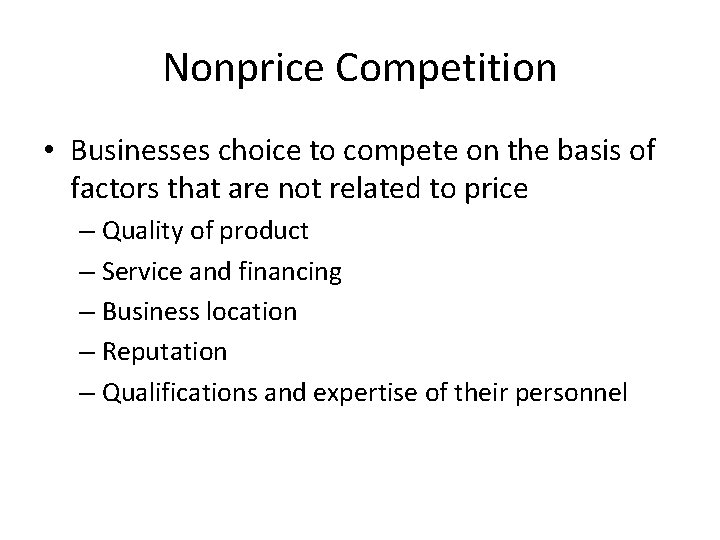 Nonprice Competition

• Businesses choice to compete on the basis of factors that are not related to price

– Quality of product
– Service and financing
– Business location
– Reputation
– Qualifications and expertise of their personnel